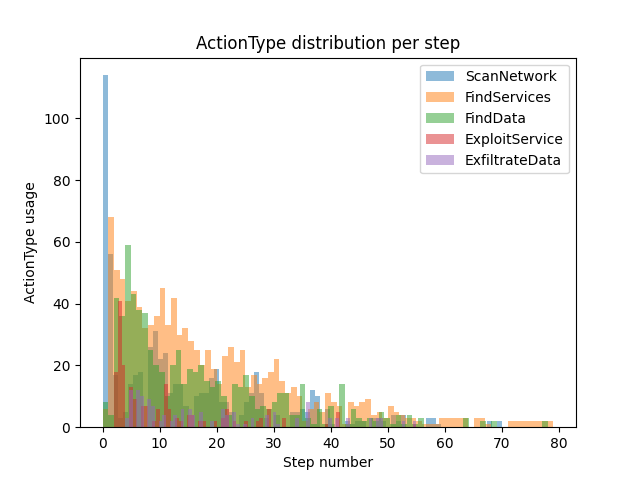 ActionType distribution per step

ScanNetwork
FindServices
FindData
ExploitService
ExfiltrateData

ActionType usage

100
80
60
40
20
0

0 10 20 30 40 50 60 70 80

Step number